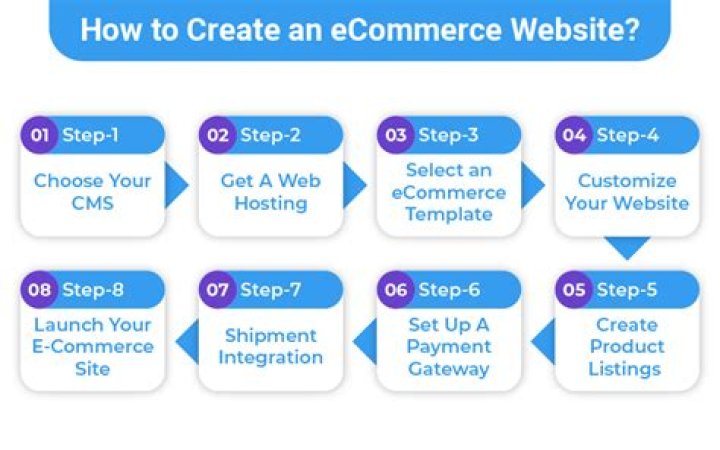 How to Create an eCommerce Website?

01 Step-1
Choose Your CMS

02 Step-2
Get A Web Hosting

03 Step-3
Select an eCommerce Template

04 Step-4
Customize Your Website

05 Step-5
Create Product Listings

06 Step-6
Set Up A Payment Gateway

07 Step-7
Shipment Integration

08 Step-8
Launch Your E-Commerce Site